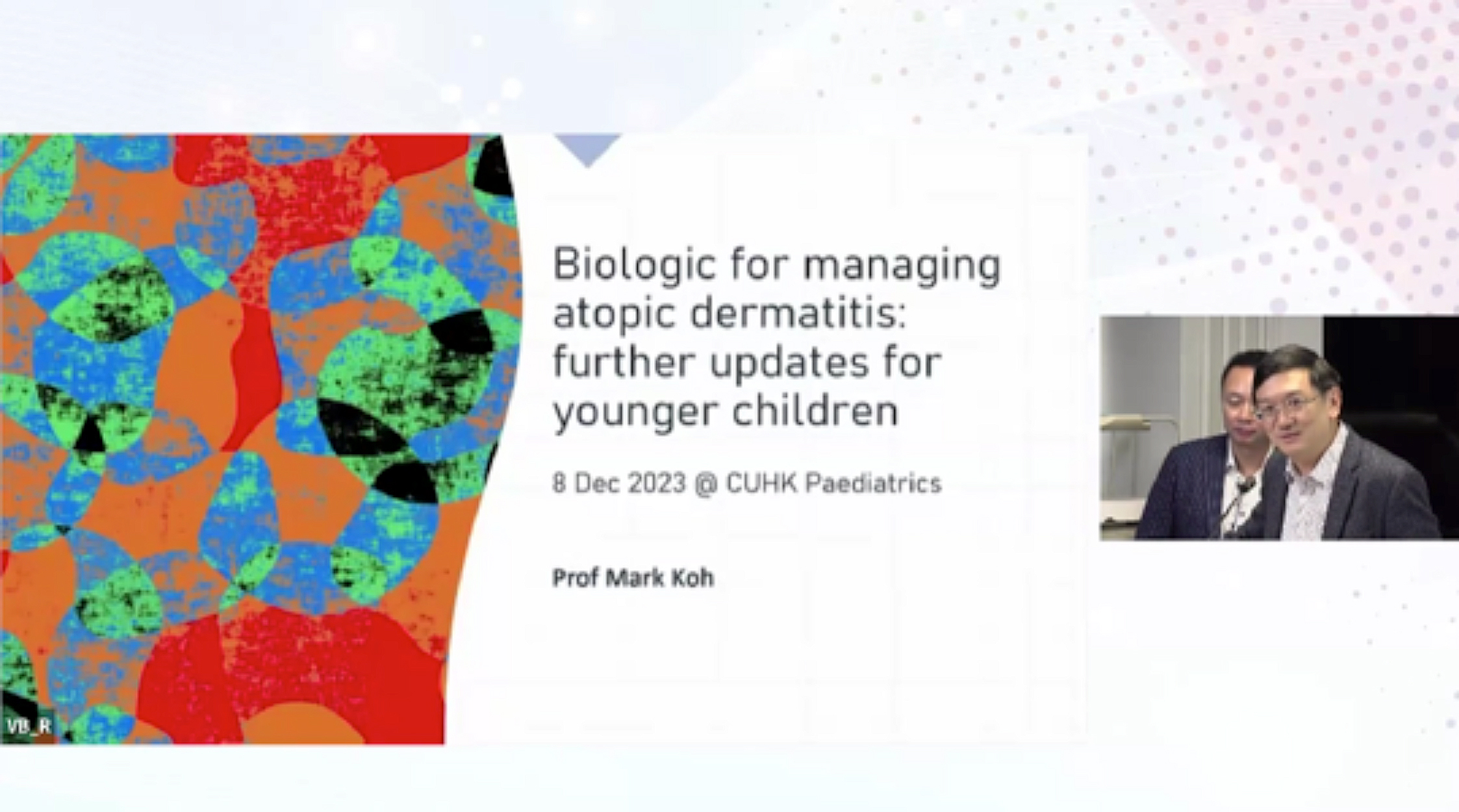 Biologic for managing atopic dermatitis: further updates for younger children

8 Dec 2023 @ CUHK Paediatrics

Prof Mark Koh

VB_R